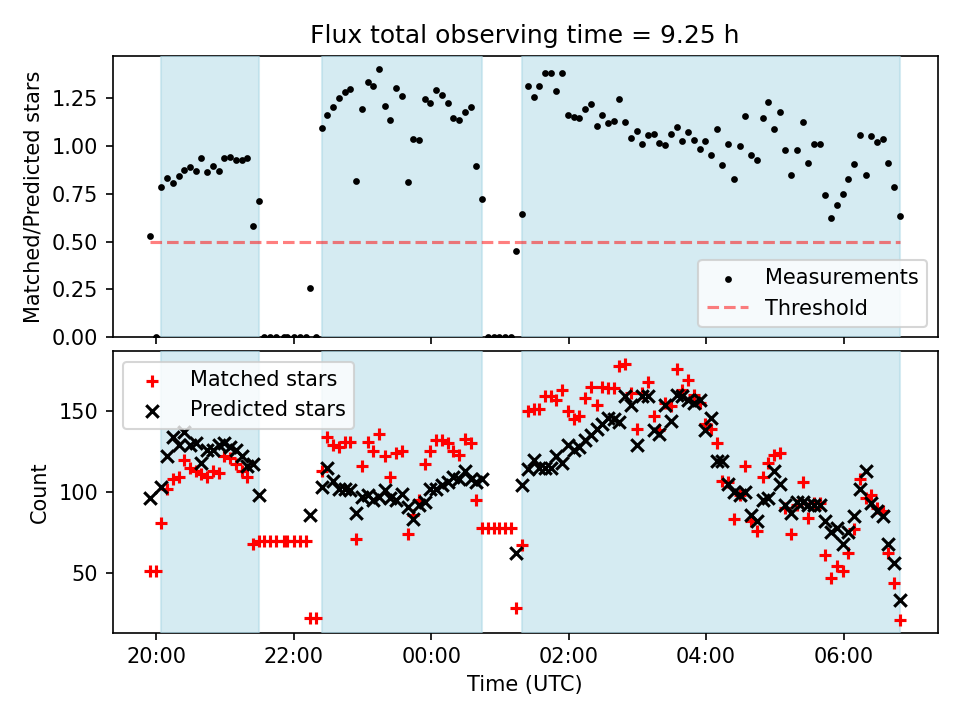 Flux total observing time = 9.25 h

Matched/Predicted stars

1.25
1.00
0.75
0.50
0.25
0.00

Measurements
Threshold

Matched stars
Predicted stars

Count

150
100
50

20:00
22:00
00:00
02:00
04:00
06:00

Time (UTC)